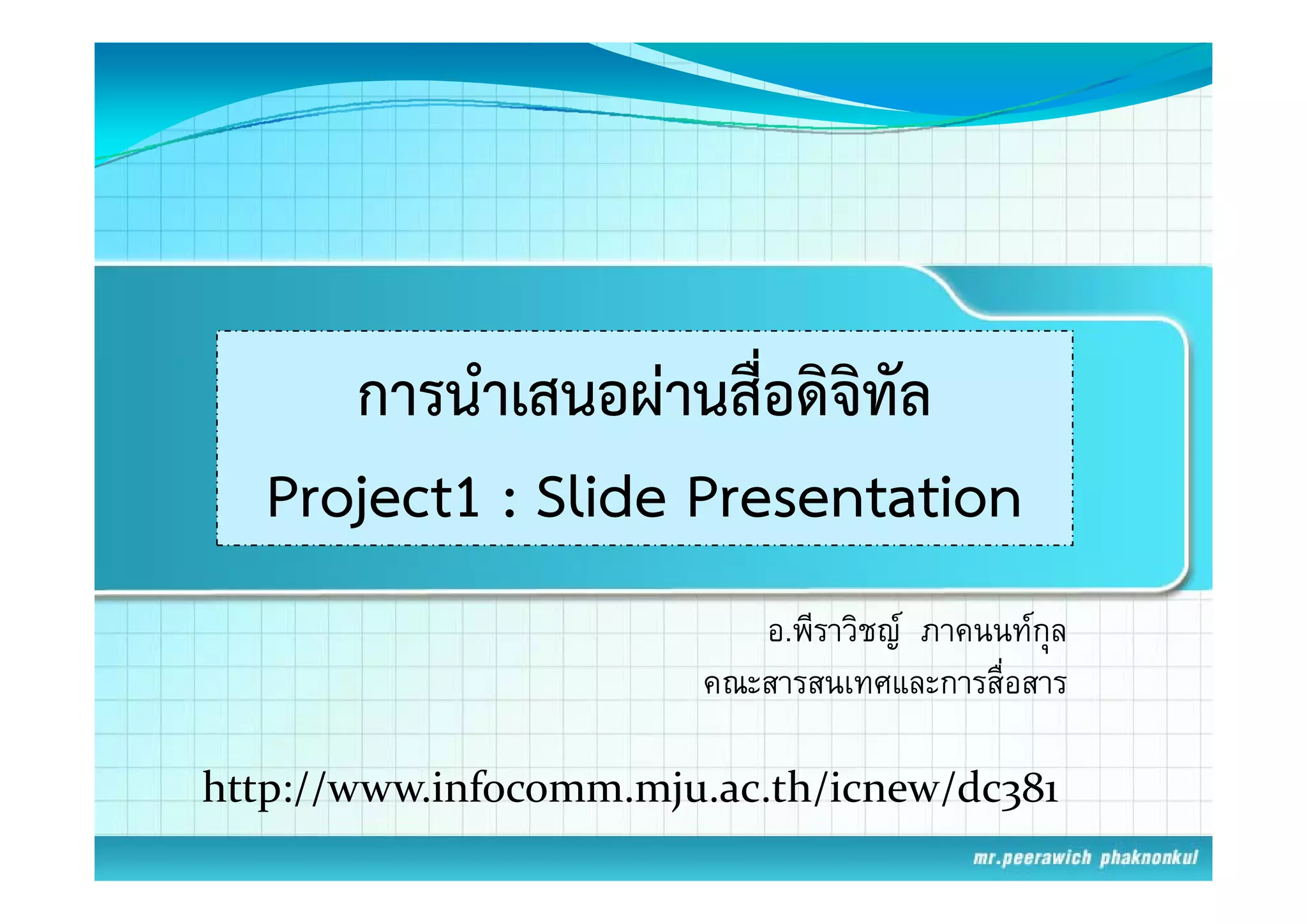 การนำเสนอผ่านสื่อดิจิทัล

Project1 : Slide Presentation

อ.พีราวิชญ์ ภาคนนท์กุล

คณะสารสนเทศและการสื่อสาร

http://www.infocomm.mju.ac.th/icnew/dc381

mr.peerawich phaknonkul